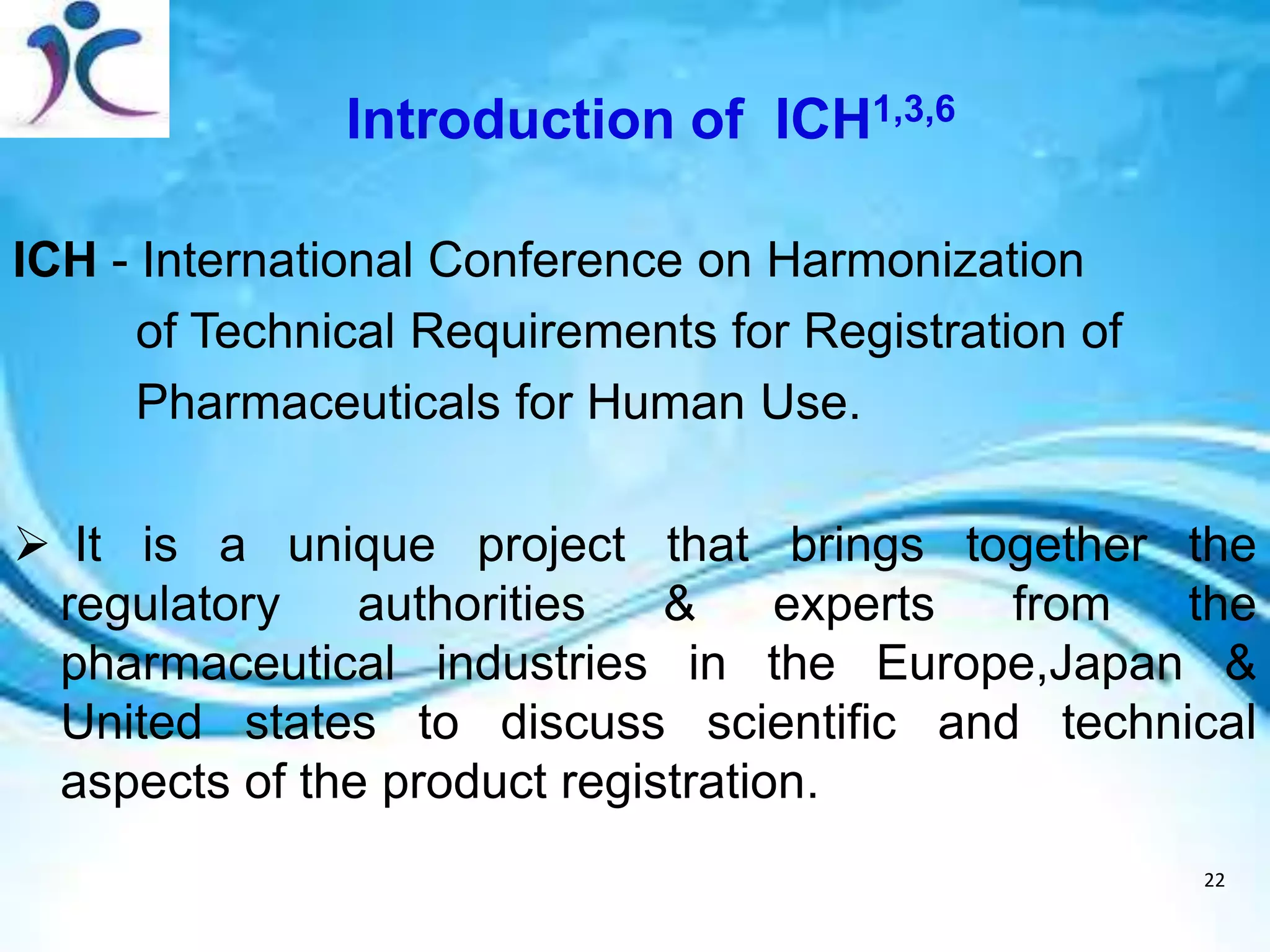 Introduction of ICH$^{1,3,6}$

ICH - International Conference on Harmonization of Technical Requirements for Registration of Pharmaceuticals for Human Use.

➢ It is a unique project that brings together the regulatory authorities & experts from the pharmaceutical industries in the Europe,Japan & United states to discuss scientific and technical aspects of the product registration.

22